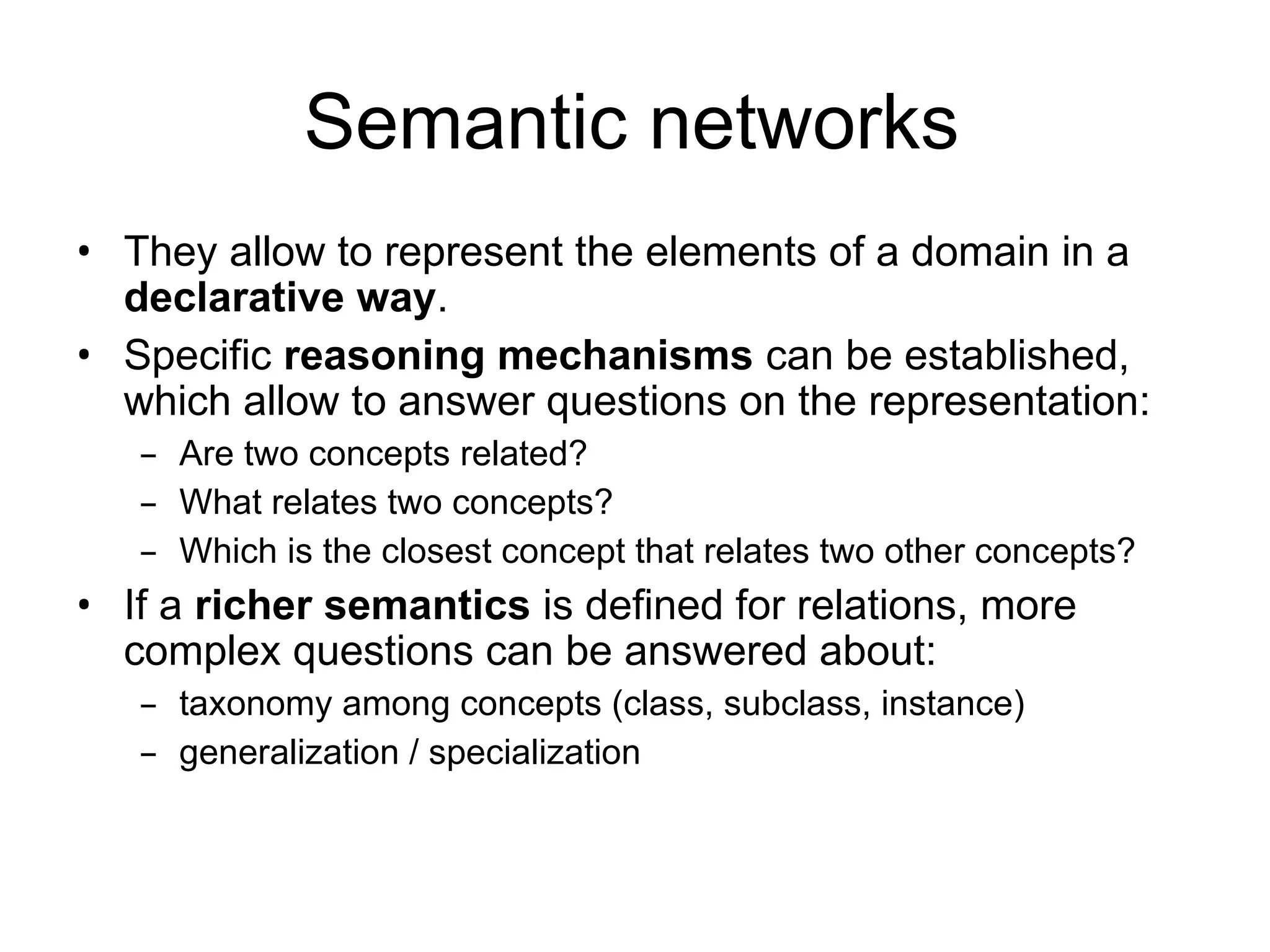 Semantic networks

• They allow to represent the elements of a domain in a declarative way.
• Specific reasoning mechanisms can be established, which allow to answer questions on the representation:
– Are two concepts related?
– What relates two concepts?
– Which is the closest concept that relates two other concepts?
• If a richer semantics is defined for relations, more complex questions can be answered about:
– taxonomy among concepts (class, subclass, instance)
– generalization / specialization